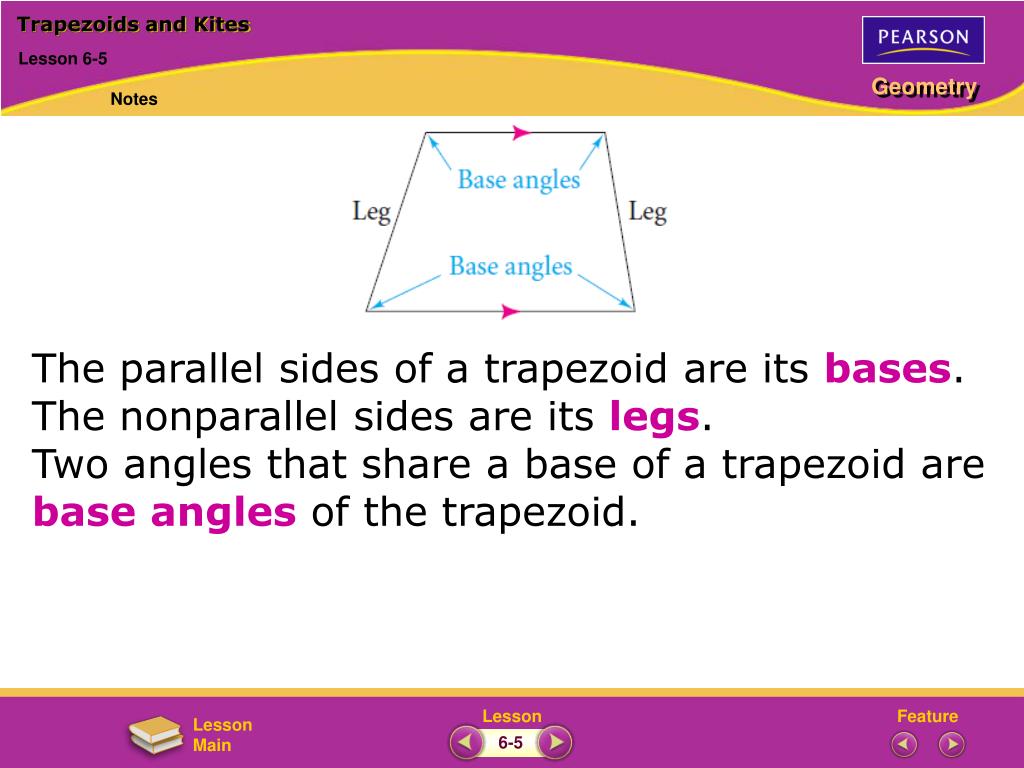 Trapezoids and Kites

Lesson 6-5

Notes

PEARSON

Geometry

Base angles

Leg

Leg

Base angles

The parallel sides of a trapezoid are its bases. The nonparallel sides are its legs. Two angles that share a base of a trapezoid are base angles of the trapezoid.

Lesson Main

Lesson

6-5

Feature